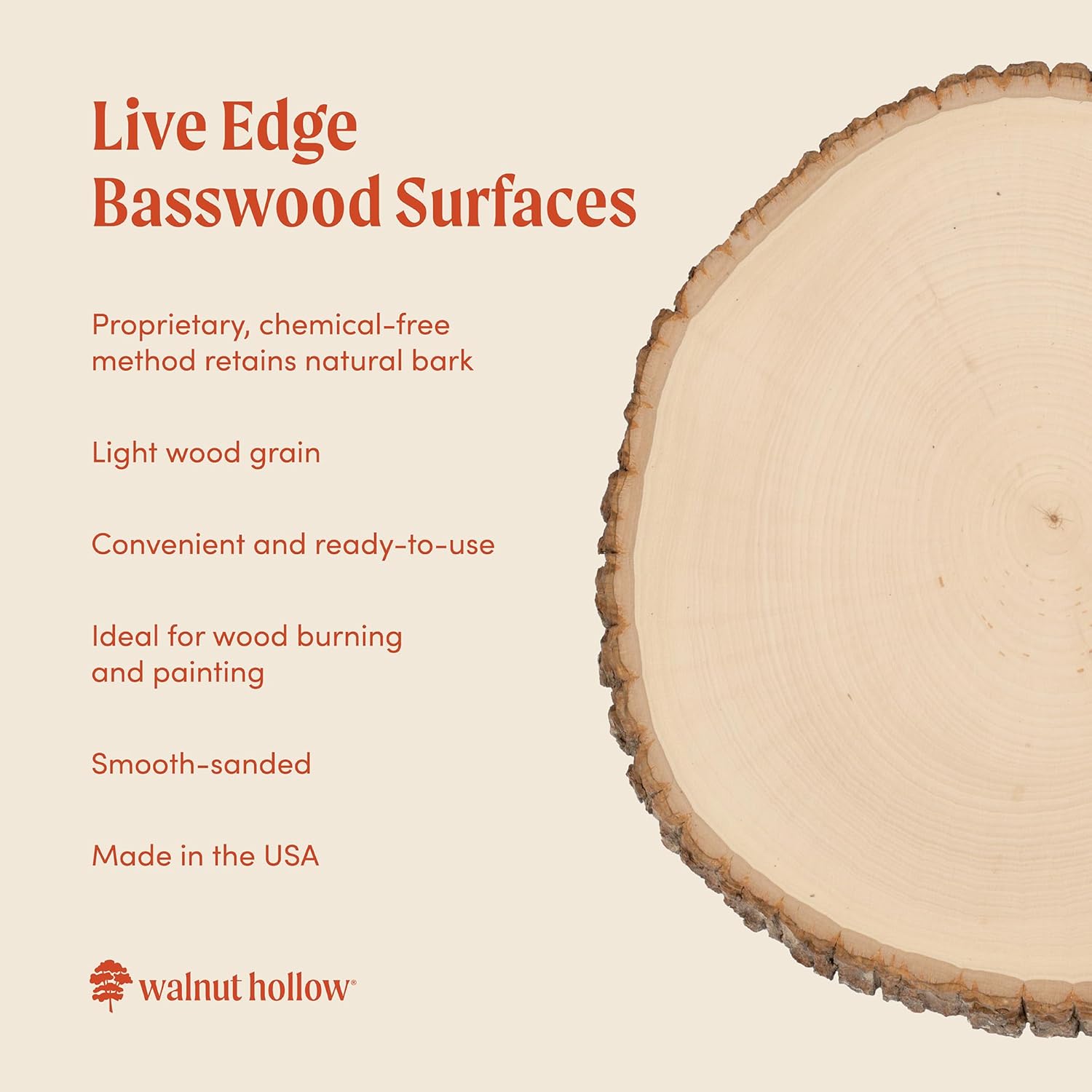 Live Edge
Basswood Surfaces

Proprietary, chemical-free method retains natural bark

Light wood grain

Convenient and ready-to-use

Ideal for wood burning and painting

Smooth-sanded

Made in the USA

walnut hollow®